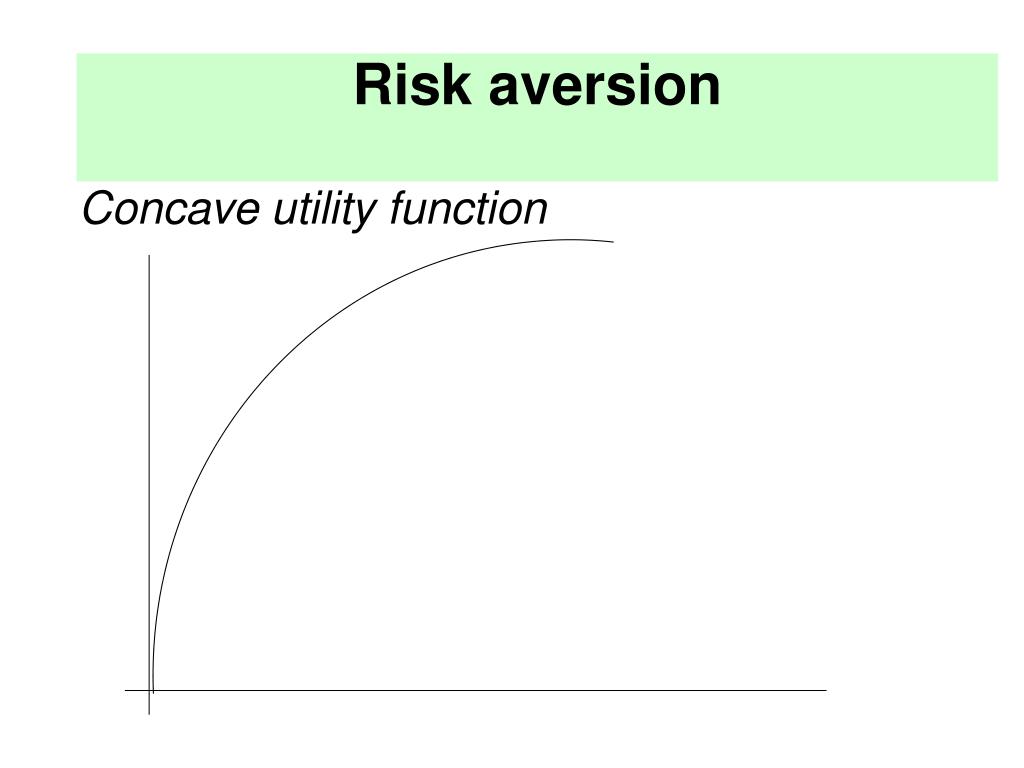 Risk aversion

Concave utility function